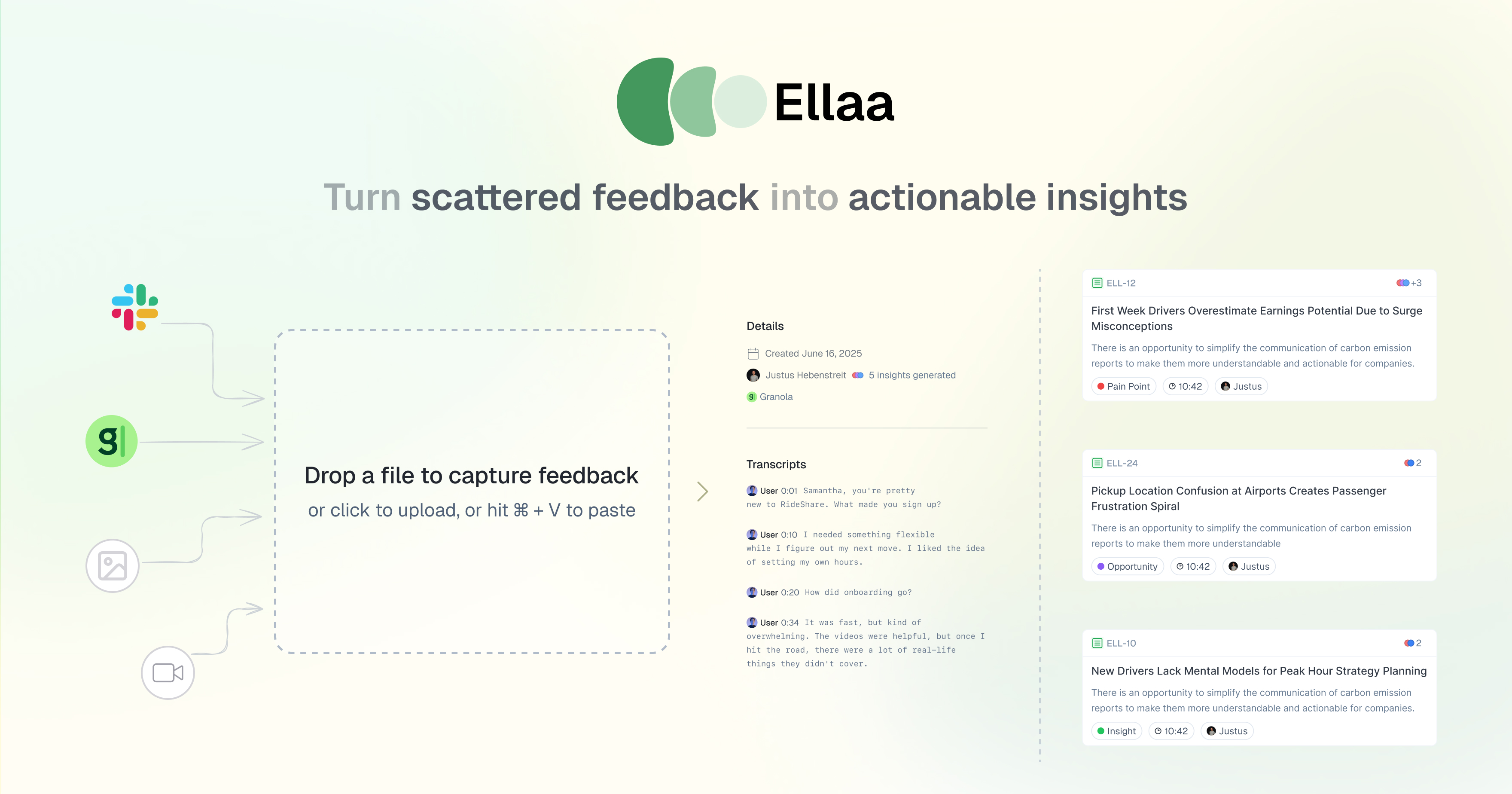 Ellaa

Turn scattered feedback into actionable insights

Drop a file to capture feedback

or click to upload, or hit ⌘ + V to paste

Details

Created June 16, 2025

Justus Hebenstreit 5 insights generated

Granola

Transcripts

User 0:01 Samantha, you're pretty new to RideShare. What made you sign up?

User 0:10 I needed something flexible while I figure out my next move. I liked the idea of setting my own hours.

User 0:20 How did onboarding go?

User 0:34 It was fast, but kind of overwhelming. The videos were helpful, but once I hit the road, there were a lot of real-life things they didn't cover.

ELL-12 +3

First Week Drivers Overestimate Earnings Potential Due to Surge Misconceptions

There is an opportunity to simplify the communication of carbon emission reports to make them more understandable and actionable for companies.

Pain Point 10:42 Justus

ELL-24 2

Pickup Location Confusion at Airports Creates Passenger Frustration Spiral

There is an opportunity to simplify the communication of carbon emission reports to make them more understandable

Opportunity 10:42 Justus

ELL-10 2

New Drivers Lack Mental Models for Peak Hour Strategy Planning

There is an opportunity to simplify the communication of carbon emission reports to make them more understandable and actionable for companies.

Insight 10:42 Justus